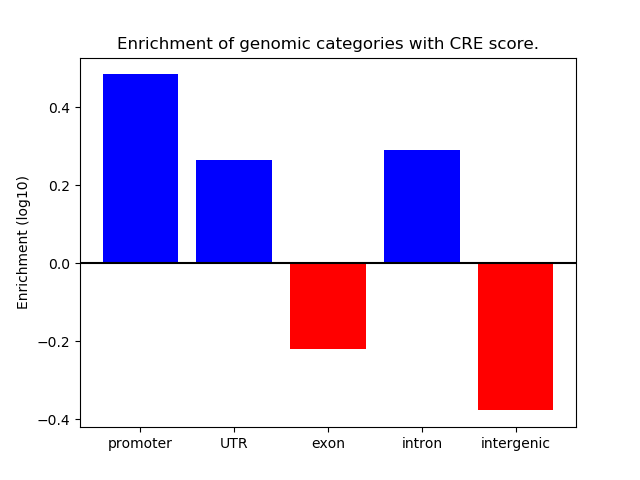 Enrichment of genomic categories with CRE score.

Enrichment (log10)

0.4
0.2
0.0
−0.2
−0.4

promoter
UTR
exon
intron
intergenic